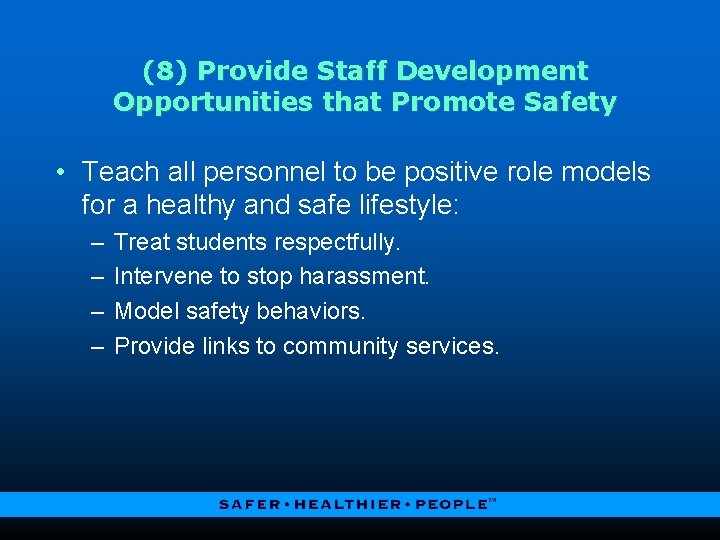 (8) Provide Staff Development Opportunities that Promote Safety

• Teach all personnel to be positive role models for a healthy and safe lifestyle:
– Treat students respectfully.
– Intervene to stop harassment.
– Model safety behaviors.
– Provide links to community services.

SAFER • HEALTHIER • PEOPLE™